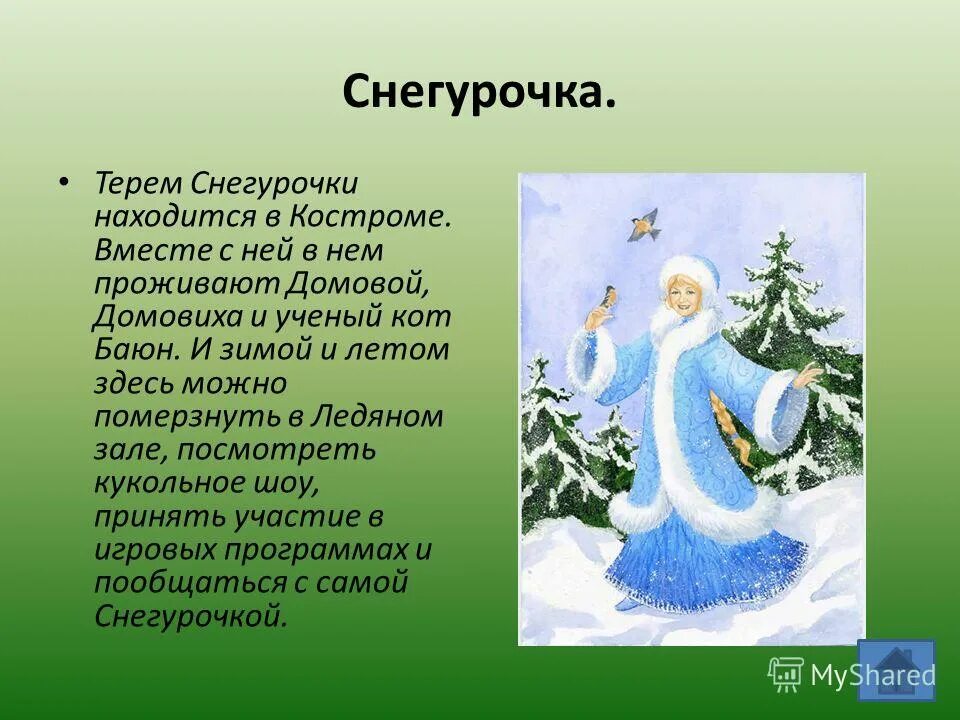 Снегурочка.

• Терем Снегурочки находится в Костроме. Вместе с ней в нем проживают Домовой, Домовиха и ученый кот Баюн. И зимой и летом здесь можно померзнуть в Ледяном зале, посмотреть кукольное шоу, принять участие в игровых программах и пообщаться с самой Снегурочкой.

MyShared